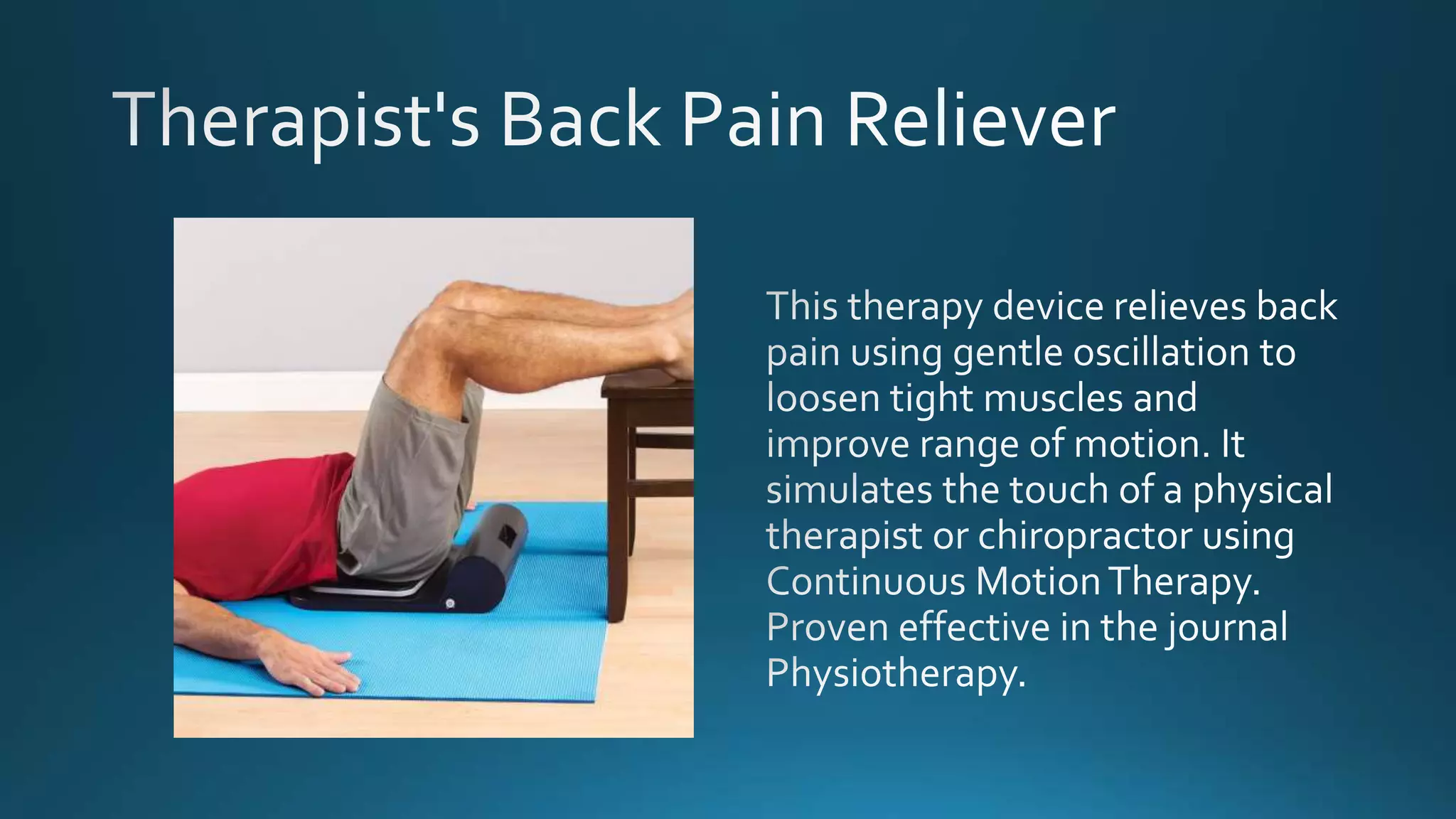 Therapist's Back Pain Reliever

This therapy device relieves back pain using gentle oscillation to loosen tight muscles and improve range of motion. It simulates the touch of a physical therapist or chiropractor using Continuous Motion Therapy. Proven effective in the journal Physiotherapy.